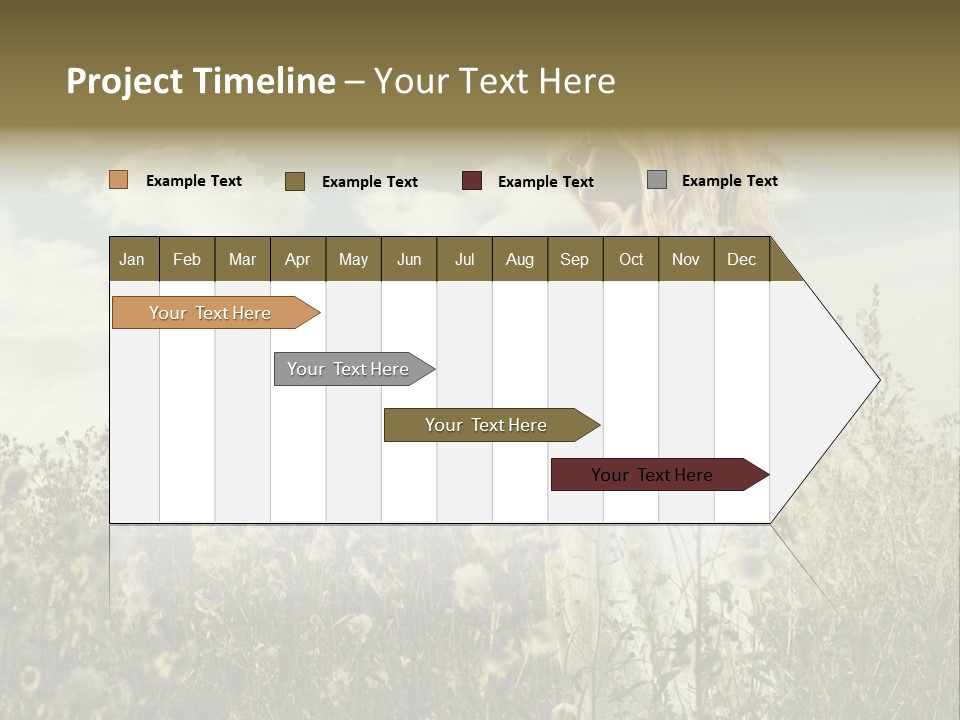 Project Timeline – Your Text Here

Example Text
Example Text
Example Text
Example Text

| Jan | Feb | Mar | Apr | May | Jun | Jul | Aug | Sep | Oct | Nov | Dec |
|---|---|---|---|---|---|---|---|---|---|---|---|

Your Text Here

Your Text Here

Your Text Here

Your Text Here